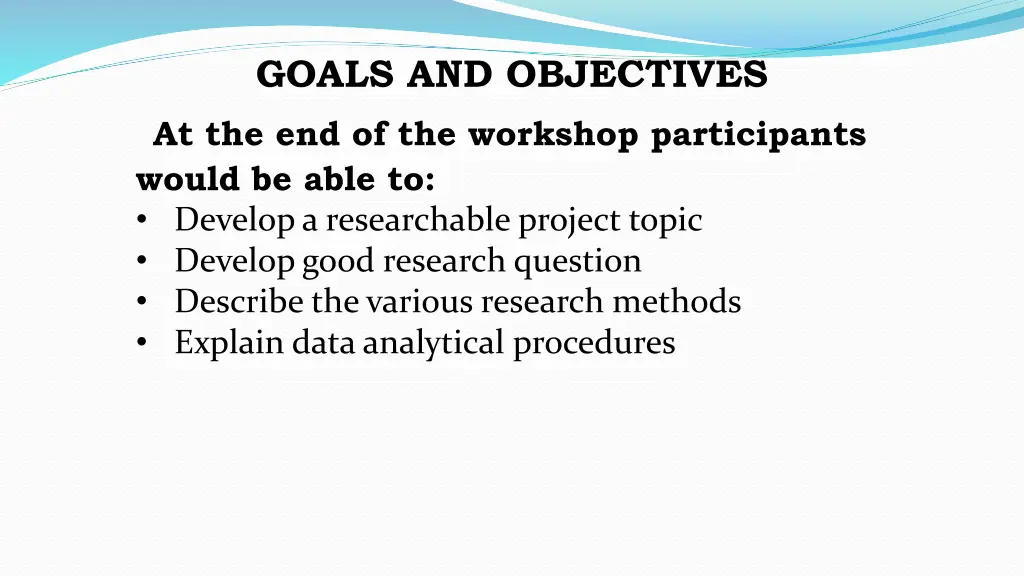 GOALS AND OBJECTIVES

At the end of the workshop participants would be able to:

• Develop a researchable project topic
• Develop good research question
• Describe the various research methods
• Explain data analytical procedures